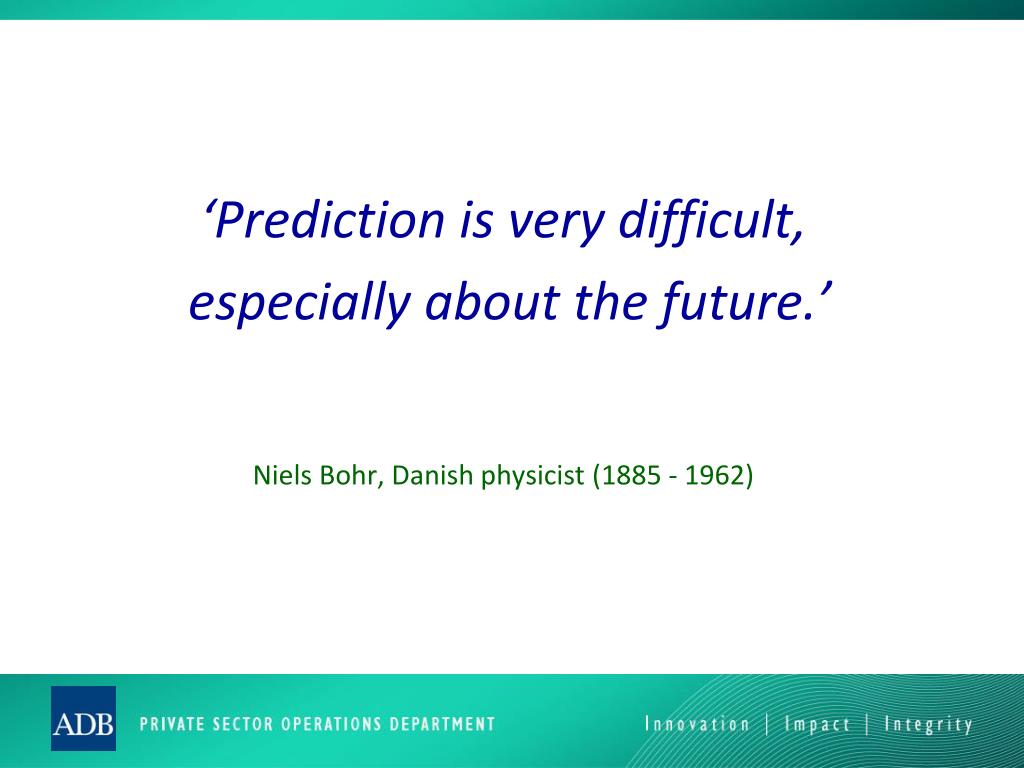 ‘Prediction is very difficult, especially about the future.’

Niels Bohr, Danish physicist (1885 - 1962)

ADB PRIVATE SECTOR OPERATIONS DEPARTMENT

Innovation | Impact | Integrity